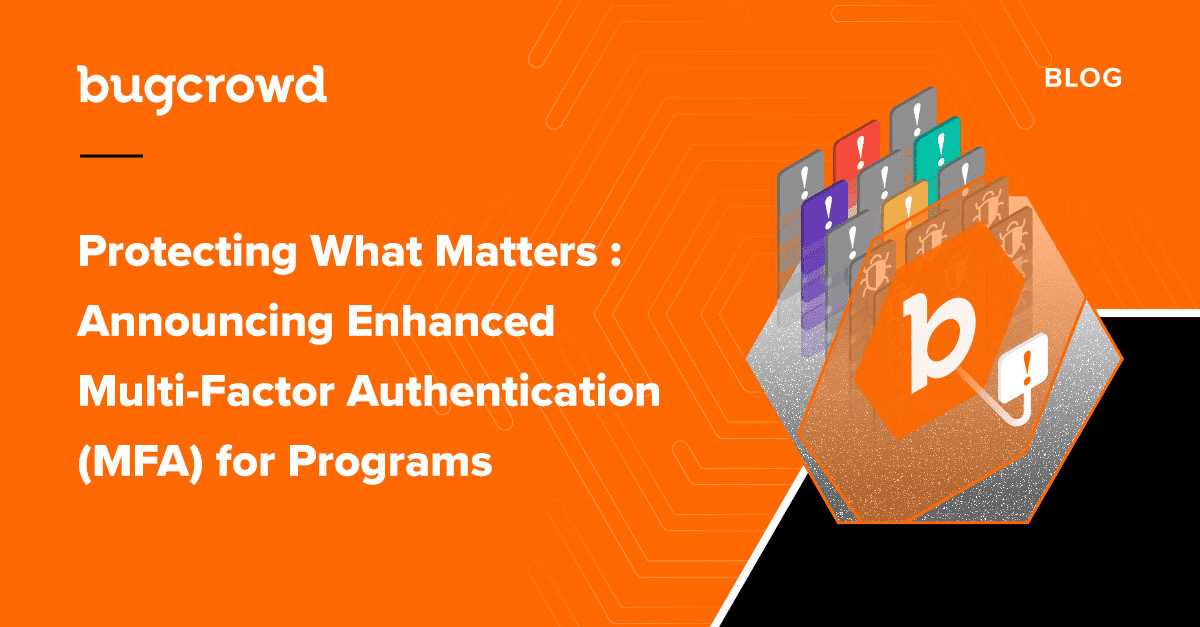 bugcrowd

BLOG

Protecting What Matters : Announcing Enhanced Multi-Factor Authentication (MFA) for Programs